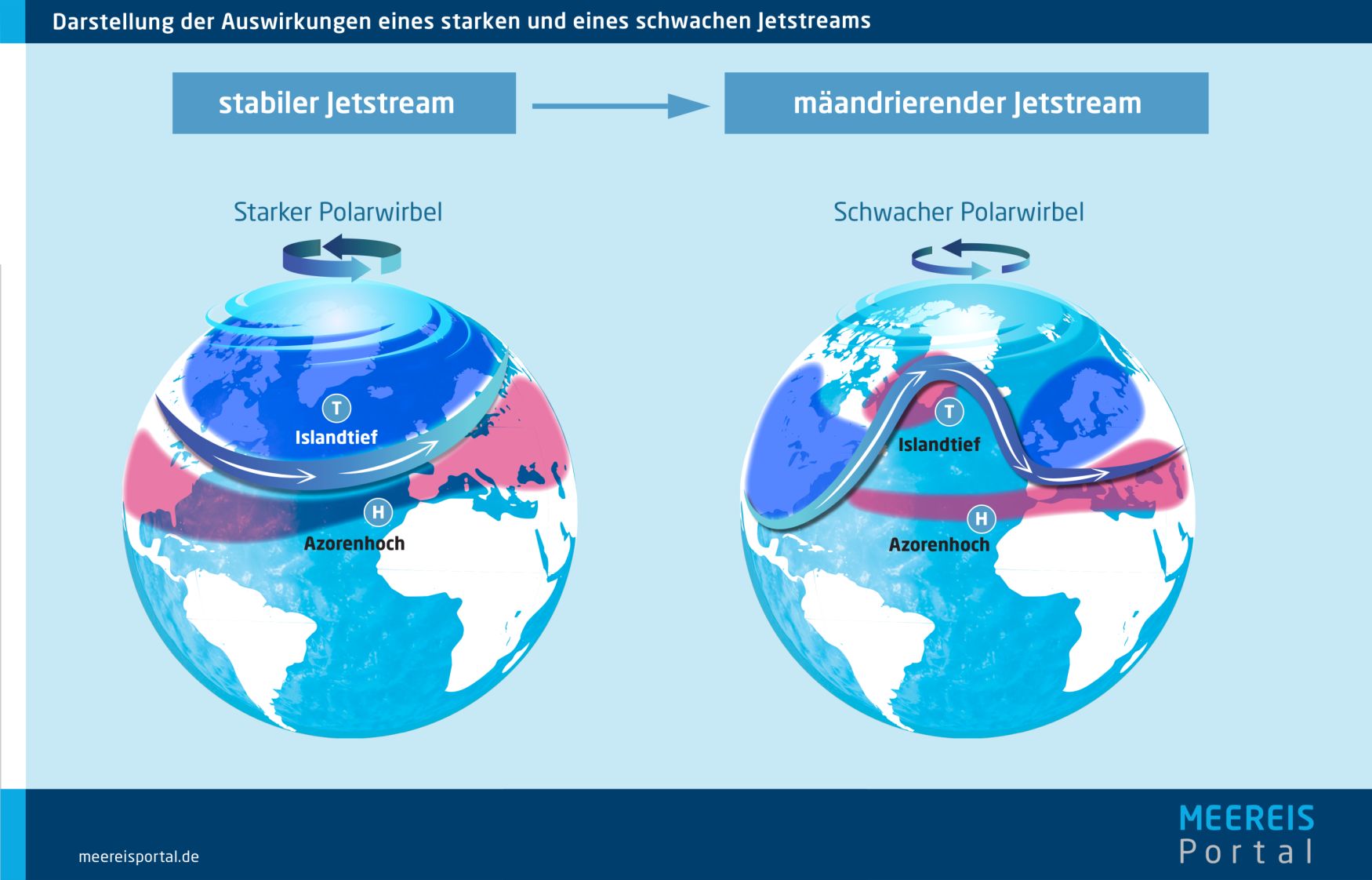 Darstellung der Auswirkungen eines starken und eines schwachen Jetstreams

stabiler Jetstream

mäandrierender Jetstream

Starker Polarwirbel

T

Islandtief

H

Azorenhoch

Schwacher Polarwirbel

T

Islandtief

H

Azorenhoch

meereisportal.de

MEEREIS Portal